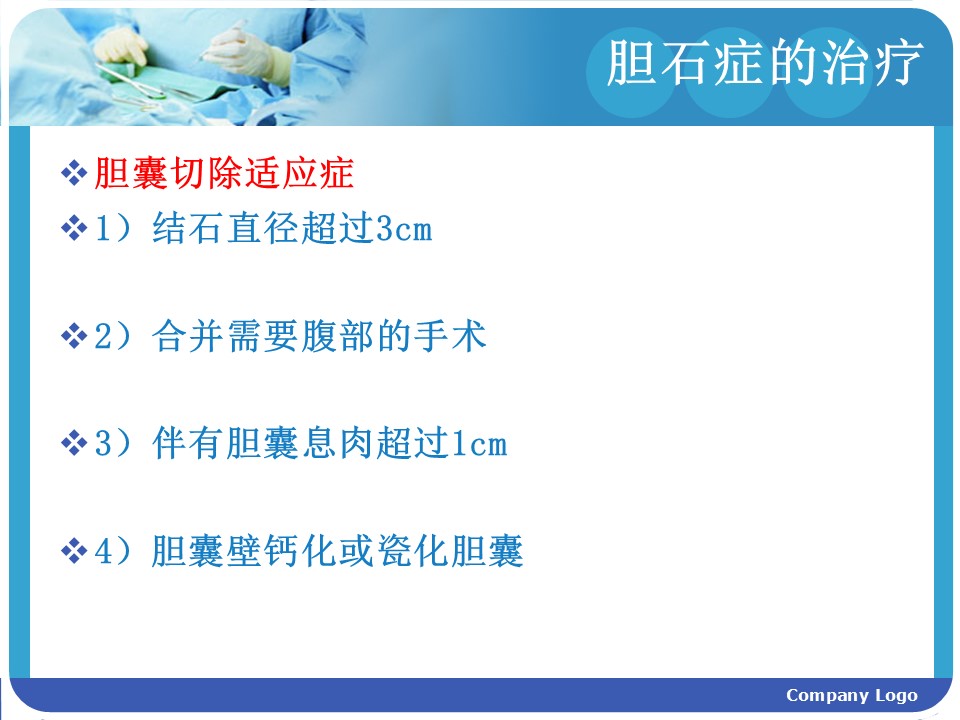 胆石症的治疗

❖胆囊切除适应症
❖1）结石直径超过3cm

❖2）合并需要腹部的手术

❖3）伴有胆囊息肉超过1cm

❖4）胆囊壁钙化或瓷化胆囊

Company Logo